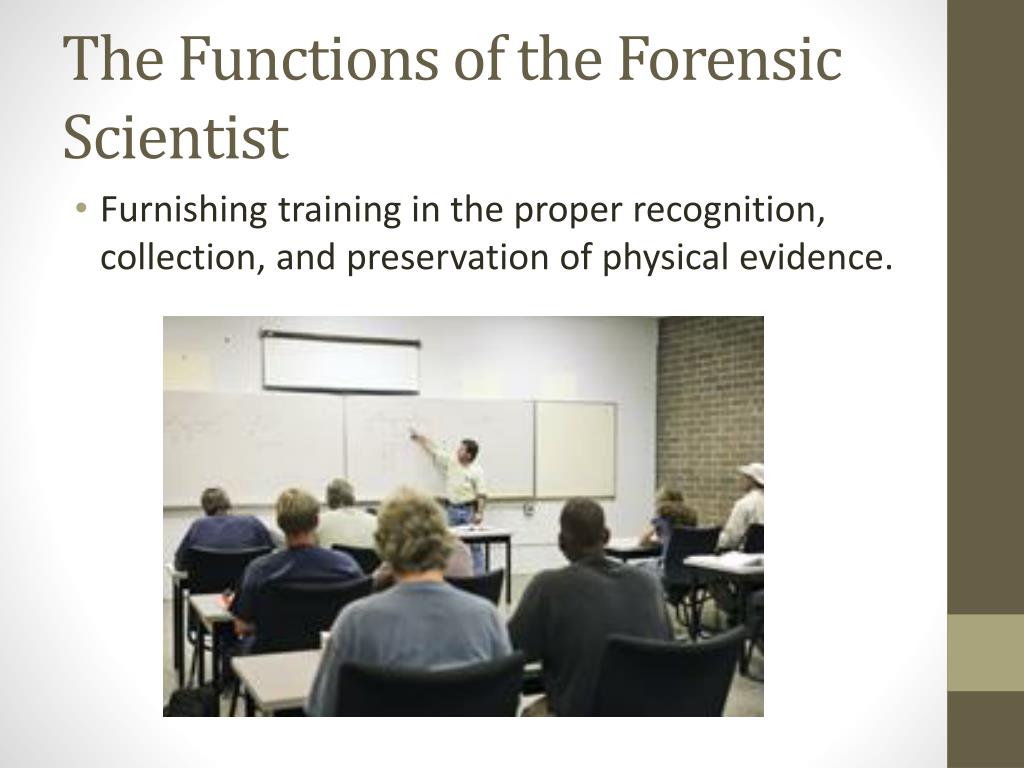 The Functions of the Forensic Scientist

• Furnishing training in the proper recognition, collection, and preservation of physical evidence.